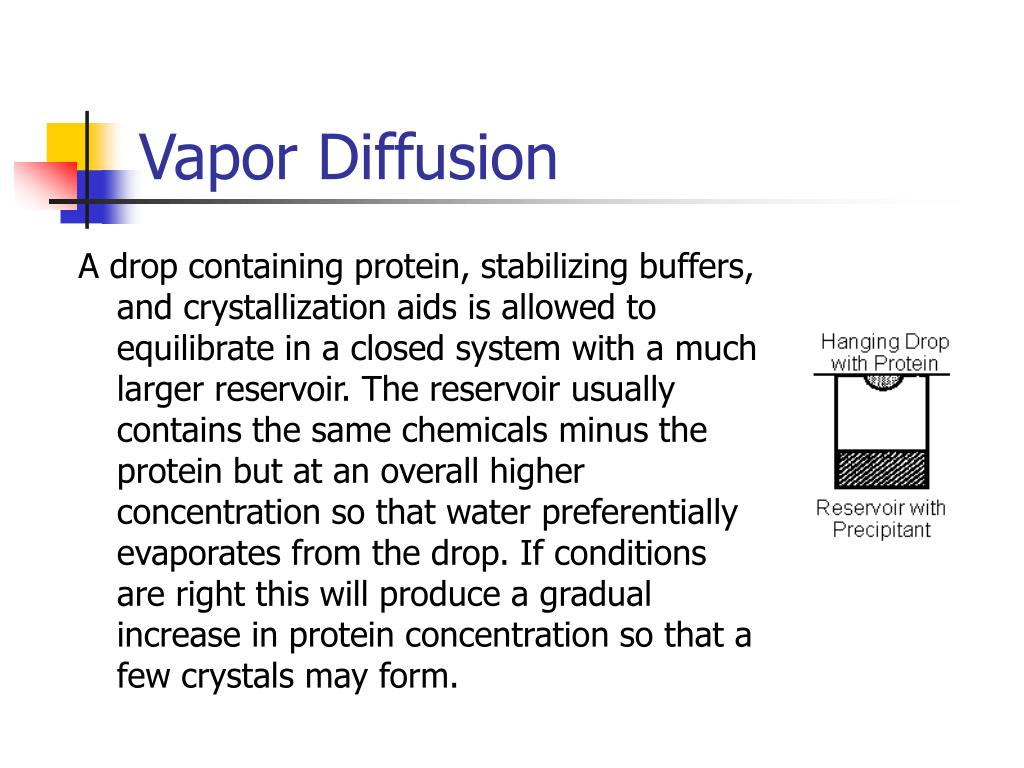 Vapor Diffusion

A drop containing protein, stabilizing buffers, and crystallization aids is allowed to equilibrate in a closed system with a much larger reservoir. The reservoir usually contains the same chemicals minus the protein but at an overall higher concentration so that water preferentially evaporates from the drop. If conditions are right this will produce a gradual increase in protein concentration so that a few crystals may form.

Hanging Drop with Protein

Reservoir with Precipitant